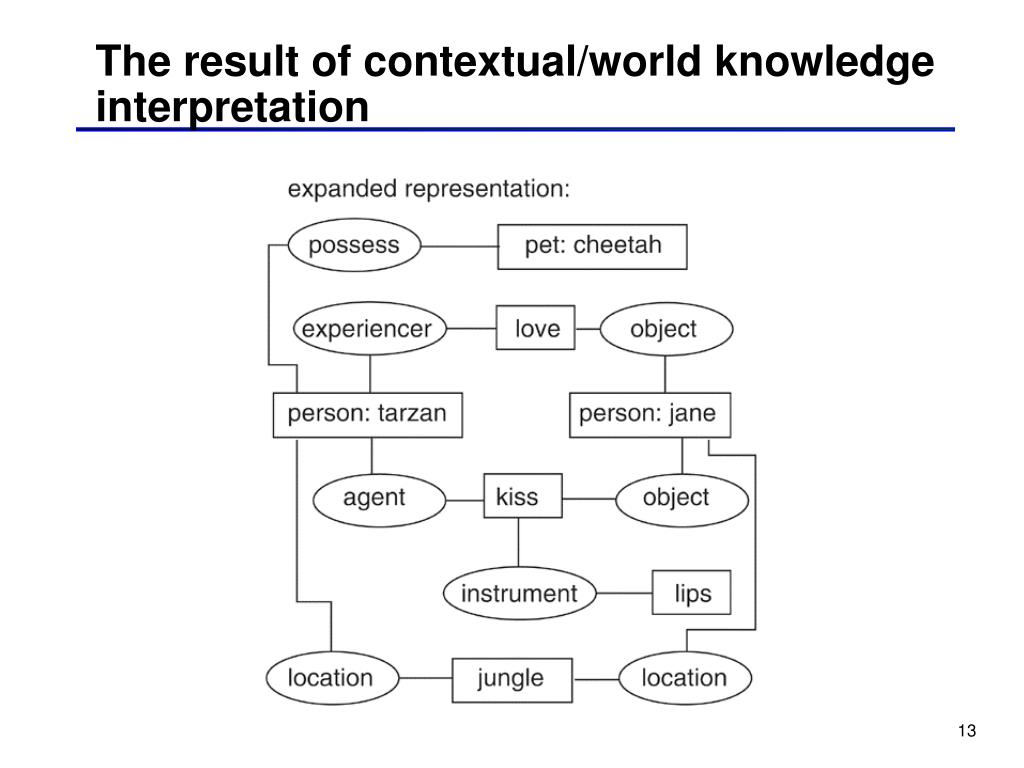 The result of contextual/world knowledge interpretation

expanded representation:

possess
pet: cheetah
experiencer
love
object
person: tarzan
person: jane
agent
kiss
object
instrument
lips
location
jungle
location

13